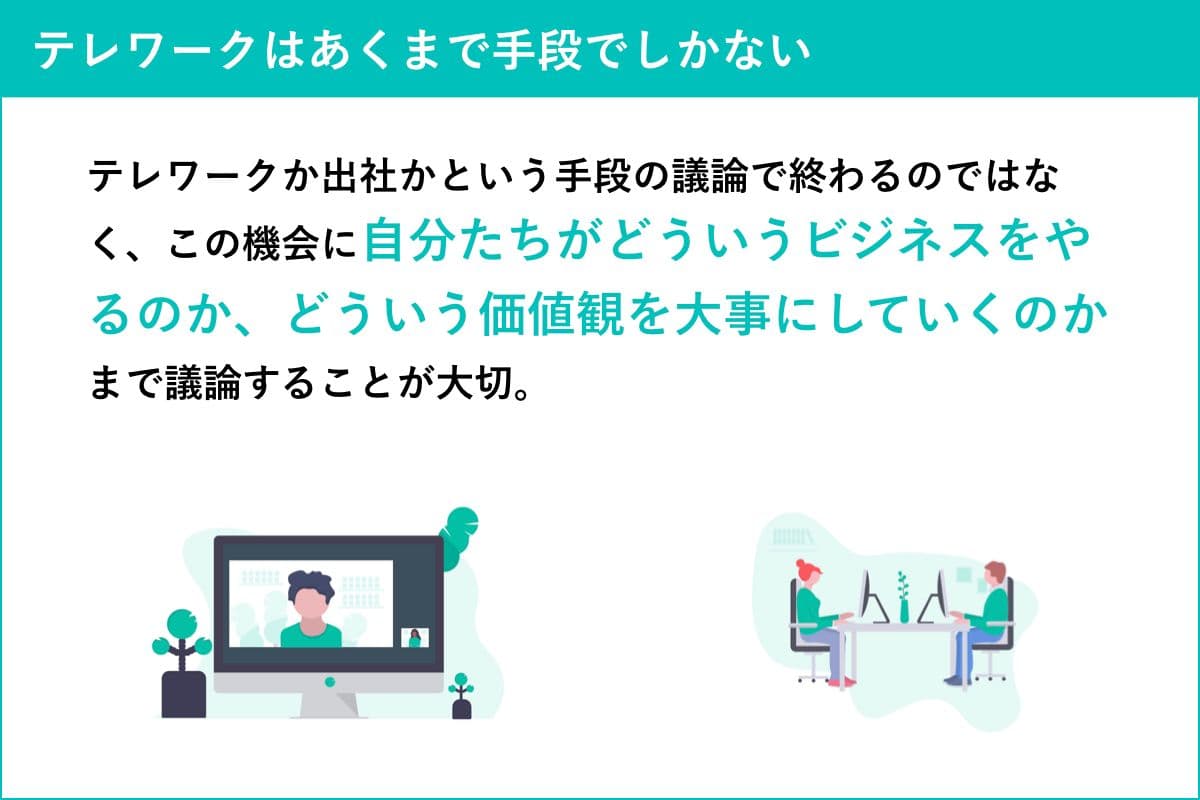 テレワークはあくまで手段でしかない

テレワークか出社かという手段の議論で終わるのではなく、この機会に自分たちがどういうビジネスをやるのか、どういう価値観を大事にしていくのかまで議論することが大切。